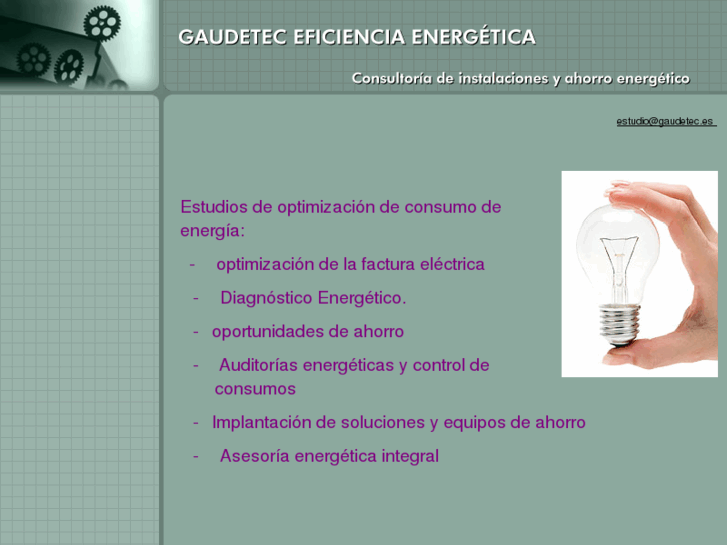 GAUDETEC EFICIENCIA ENERGÉTICA

Consultoría de instalaciones y ahorro energético

estudio@gaudetec.es

Estudios de optimización de consumo de energía:

- optimización de la factura eléctrica

- Diagnóstico Energético.

- oportunidades de ahorro

- Auditorías energéticas y control de consumos

- Implantación de soluciones y equipos de ahorro

- Asesoría energética integral